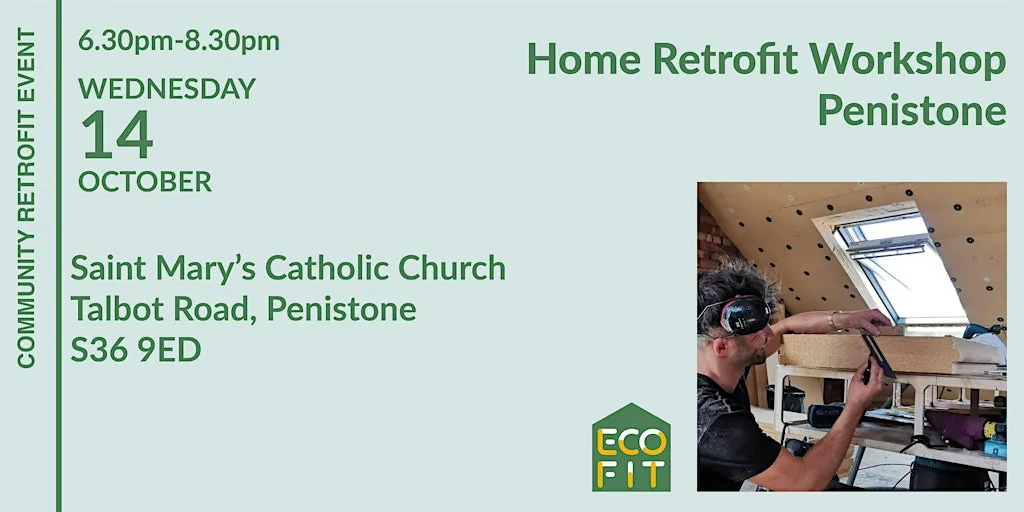 COMMUNITY RETROFIT EVENT

6.30pm-8.30pm

WEDNESDAY
14
OCTOBER

Saint Mary's Catholic Church
Talbot Road, Penistone
S36 9ED

Home Retrofit Workshop
Penistone

ECO
FIT